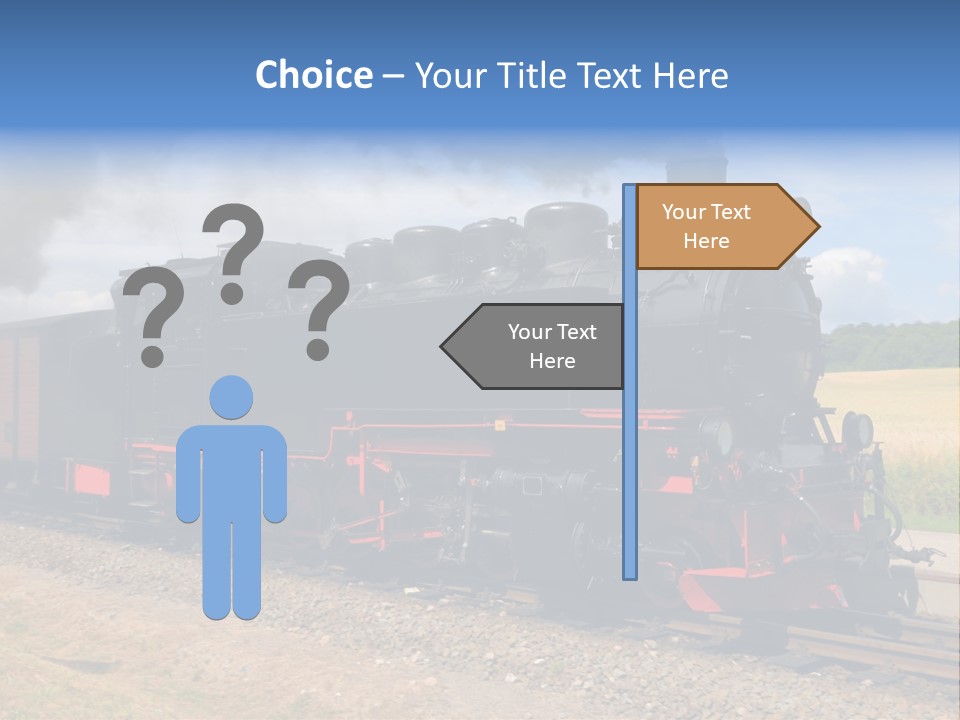 Choice – Your Title Text Here

? ? ?

Your Text Here

Your Text Here